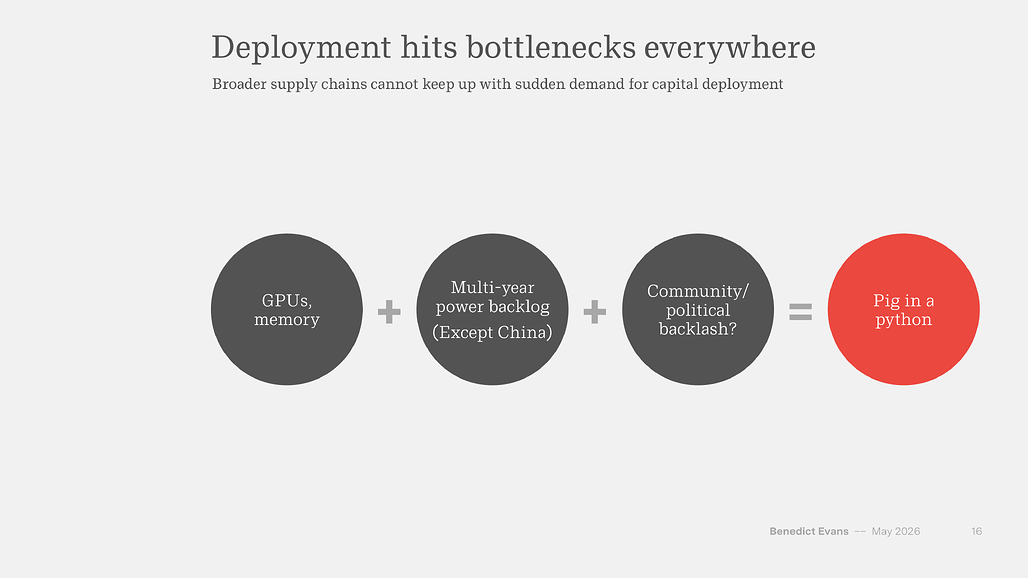 Deployment hits bottlenecks everywhere

Broader supply chains cannot keep up with sudden demand for capital deployment

GPUs, memory

+

Multi-year power backlog (Except China)

+

Community/ political backlash?

=

Pig in a python

Benedict Evans — May 2026 16